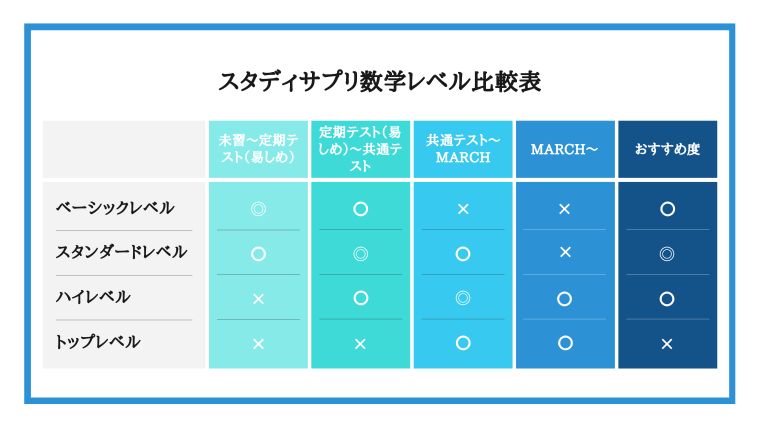 スタディサプリ数学レベル比較表

| | 未習〜定期テスト(易しめ) | 定期テスト(易しめ)〜共通テスト | 共通テスト〜MARCH | MARCH〜 | おすすめ度 |
|---|---|---|---|---|---|
| ベーシックレベル | ◎ | ○ | × | × | ○ |
| スタンダードレベル | ○ | ◎ | ○ | × | ◎ |
| ハイレベル | × | ○ | ◎ | ○ | ○ |
| トップレベル | × | × | ○ | ○ | × |